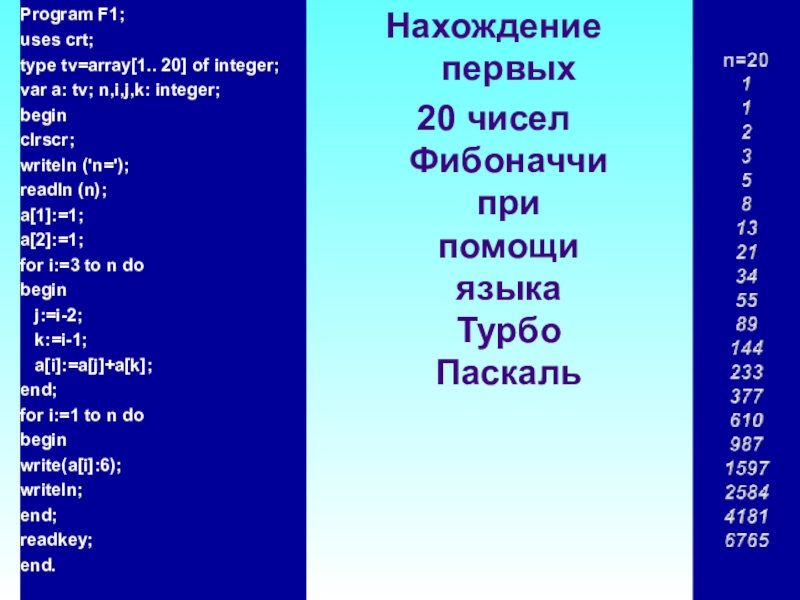 Program F1;
uses crt;
type tv=array[1.. 20] of integer;
var a: tv; n,i,j,k: integer;
begin
clrscr;
writeln ('n=');
readln (n);
a[1]:=1;
a[2]:=1;
for i:=3 to n do
begin
j:=i-2;
k:=i-1;
a[i]:=a[j]+a[k];
end;
for i:=1 to n do
begin
write(a[i]:6);
writeln;
end;
readkey;
end.

Нахождение первых 20 чисел Фибоначчи при помощи языка Турбо Паскаль

n=20
1
1
2
3
5
8
13
21
34
55
89
144
233
377
610
987
1597
2584
4181
6765